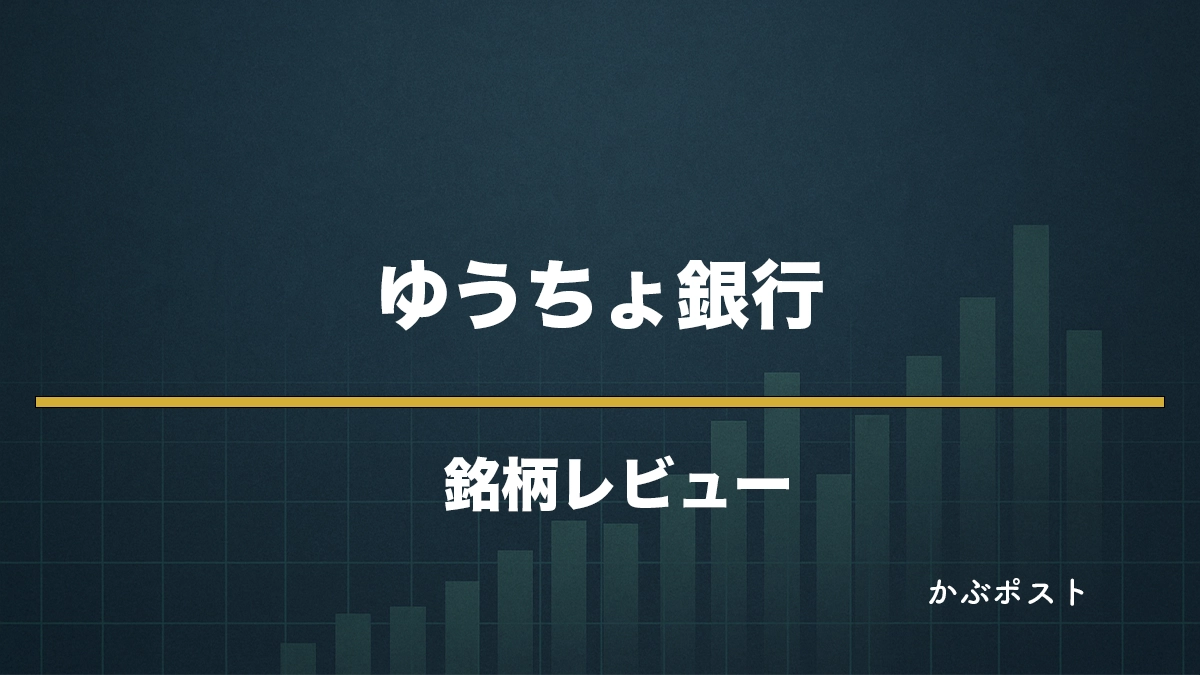 ゆうちょ銀行

銘柄レビュー

かぶポスト